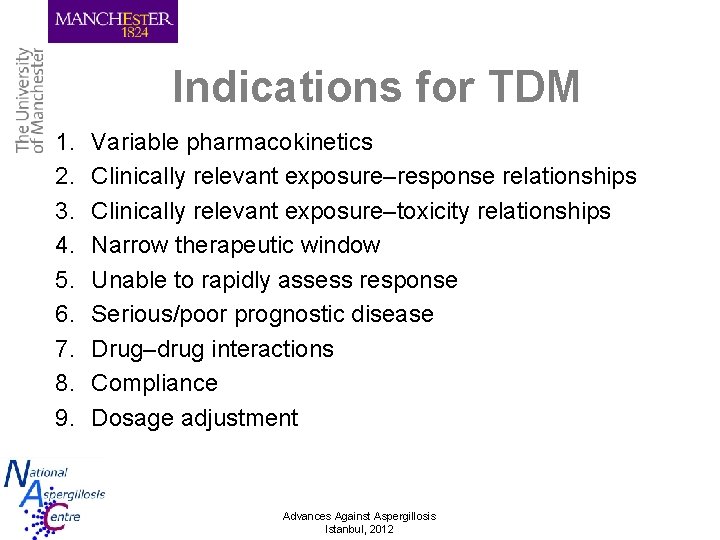 MANCHESTER
1824

The University of Manchester

Indications for TDM

1. Variable pharmacokinetics
2. Clinically relevant exposure–response relationships
3. Clinically relevant exposure–toxicity relationships
4. Narrow therapeutic window
5. Unable to rapidly assess response
6. Serious/poor prognostic disease
7. Drug–drug interactions
8. Compliance
9. Dosage adjustment

National Aspergillosis Centre

Advances Against Aspergillosis
Istanbul, 2012